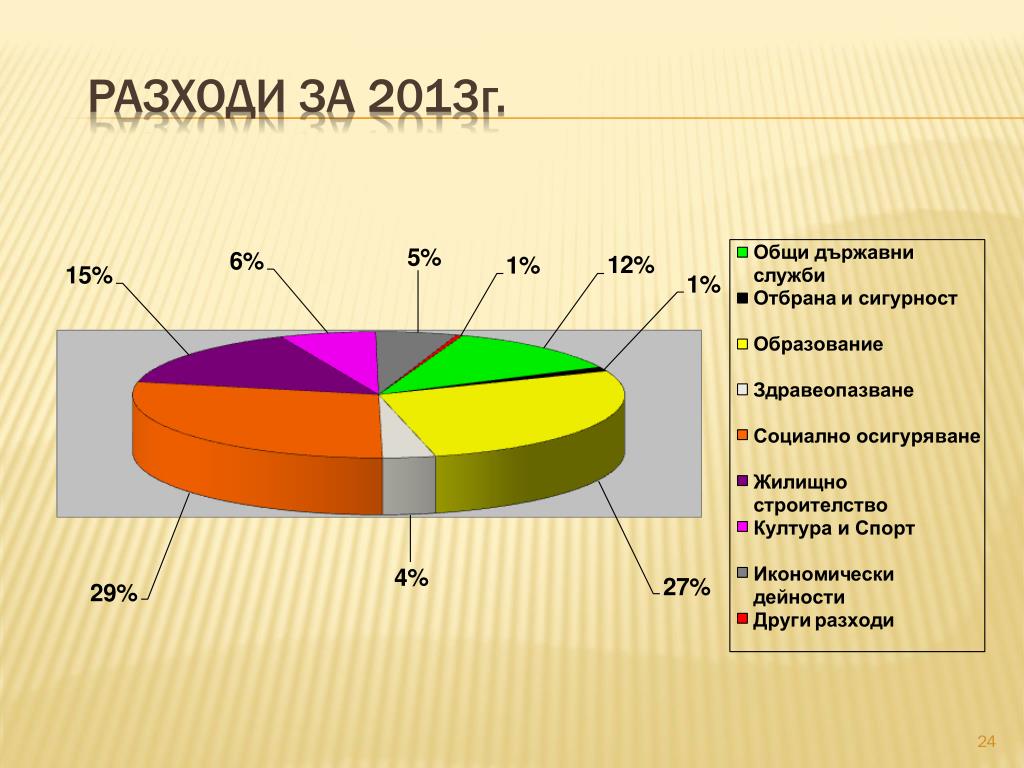 РАЗХОДИ ЗА 2013г.

15%
6%
5%
1%
12%
1%
29%
4%
27%

Общи държавни служби
Отбрана и сигурност
Образование
Здравеопазване
Социално осигуряване
Жилищно строителство
Култура и Спорт
Икономически дейности
Други разходи

24